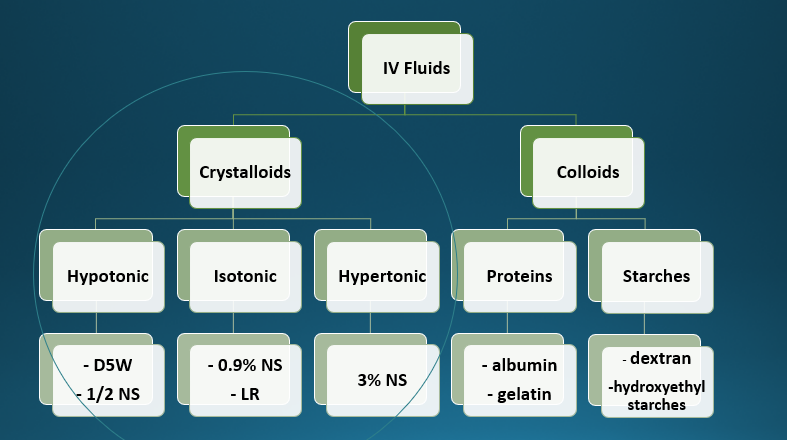 IV Fluids

Crystalloids

Colloids

Hypotonic

Isotonic

Hypertonic

Proteins

Starches

- D5W
- 1/2 NS

- 0.9% NS
- LR

3% NS

- albumin
- gelatin

- dextran
-hydroxyethyl starches